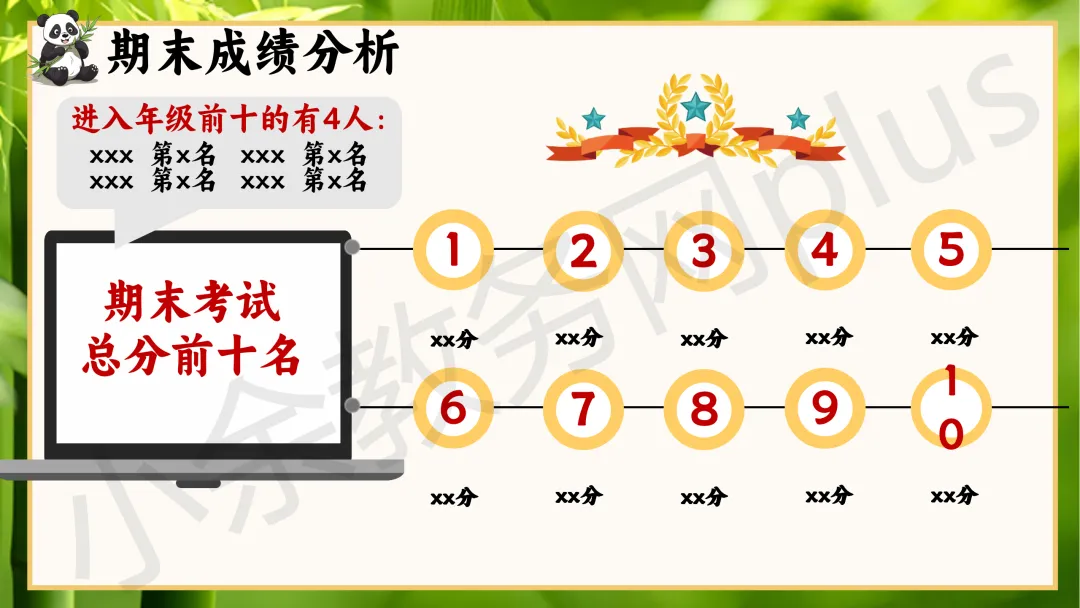 期末成绩分析

进入年级前十的有4人:
xxx 第x名 xxx 第x名
xxx 第x名 xxx 第x名

期末考试
总分前十名

1 2 3 4 5
xx分 xx分 xx分 xx分 xx分

6 7 8 9 10
xx分 xx分 xx分 xx分 xx分

小余教务网plus